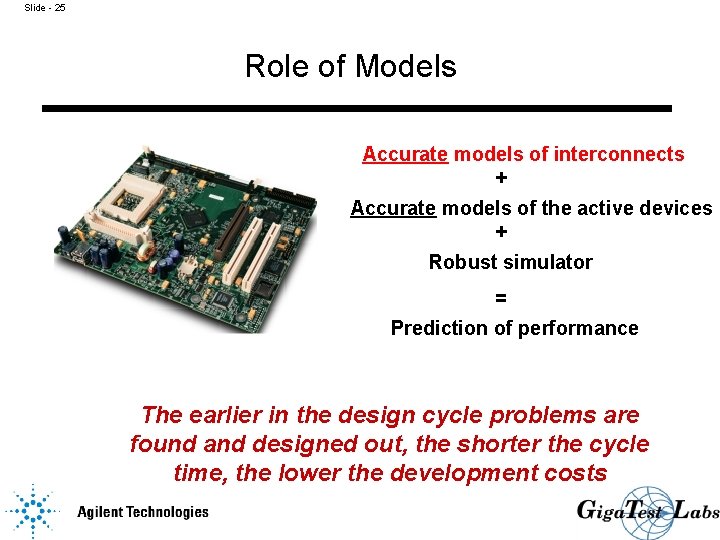 Slide - 25

Role of Models

Accurate models of interconnects
+
Accurate models of the active devices
+
Robust simulator
=
Prediction of performance

The earlier in the design cycle problems are found and designed out, the shorter the cycle time, the lower the development costs

Agilent Technologies

GigaTest Labs